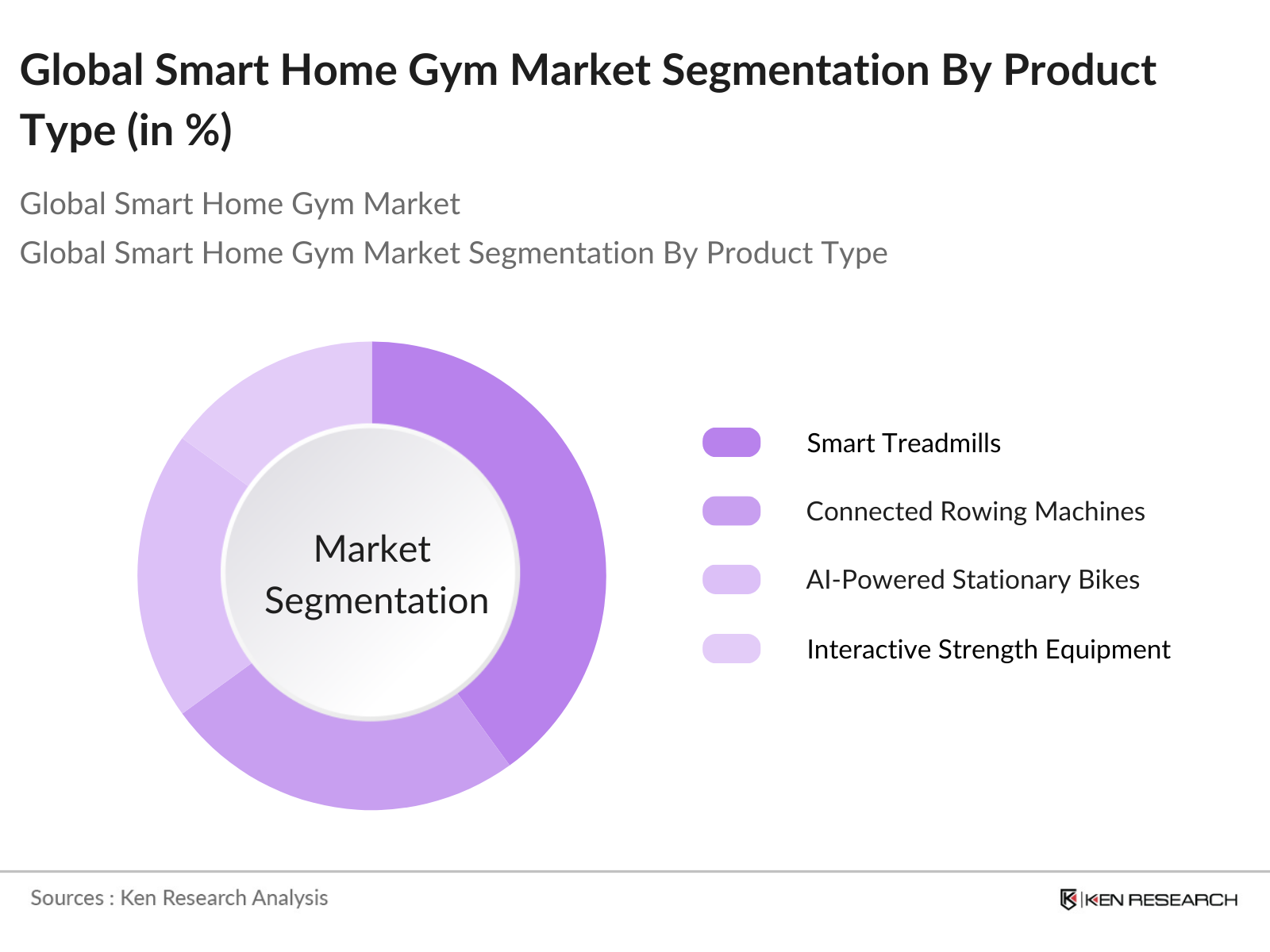 Global Smart Home Gym Market Segmentation By Product Type (in %)

Global Smart Home Gym Market
Global Smart Home Gym Market Segmentation By Product Type

Market Segmentation

Smart Treadmills
Connected Rowing Machines
AI-Powered Stationary Bikes
Interactive Strength Equipment

Sources : Ken Research Analysis

KEN RESEARCH